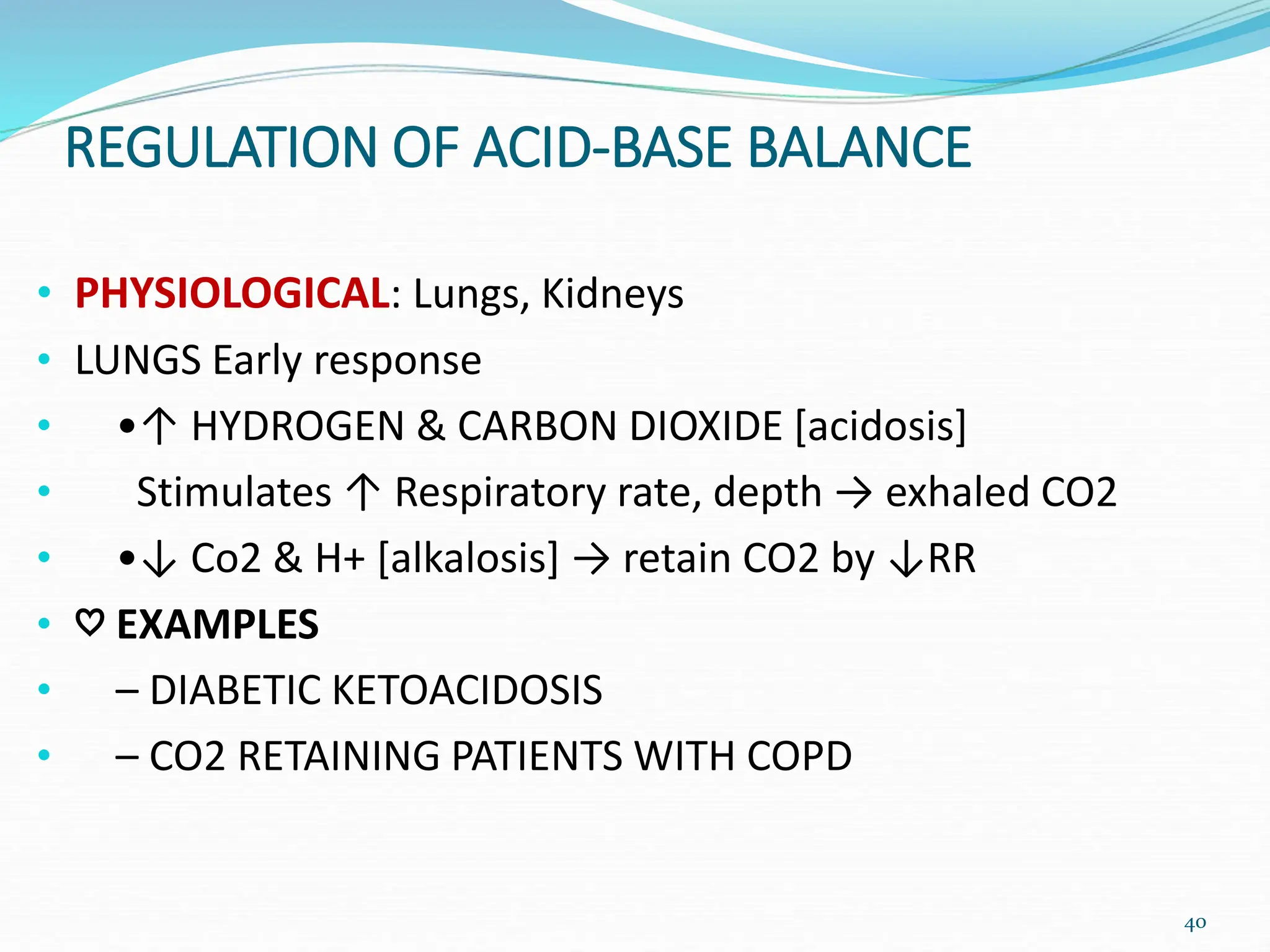 REGULATION OF ACID-BASE BALANCE

• PHYSIOLOGICAL: Lungs, Kidneys
• LUNGS Early response
• •↑ HYDROGEN & CARBON DIOXIDE [acidosis]
• Stimulates ↑ Respiratory rate, depth → exhaled CO2
• •↓ Co2 & H+ [alkalosis] → retain CO2 by ↓RR
• ♡ EXAMPLES
• – DIABETIC KETOACIDOSIS
• – CO2 RETAINING PATIENTS WITH COPD

40